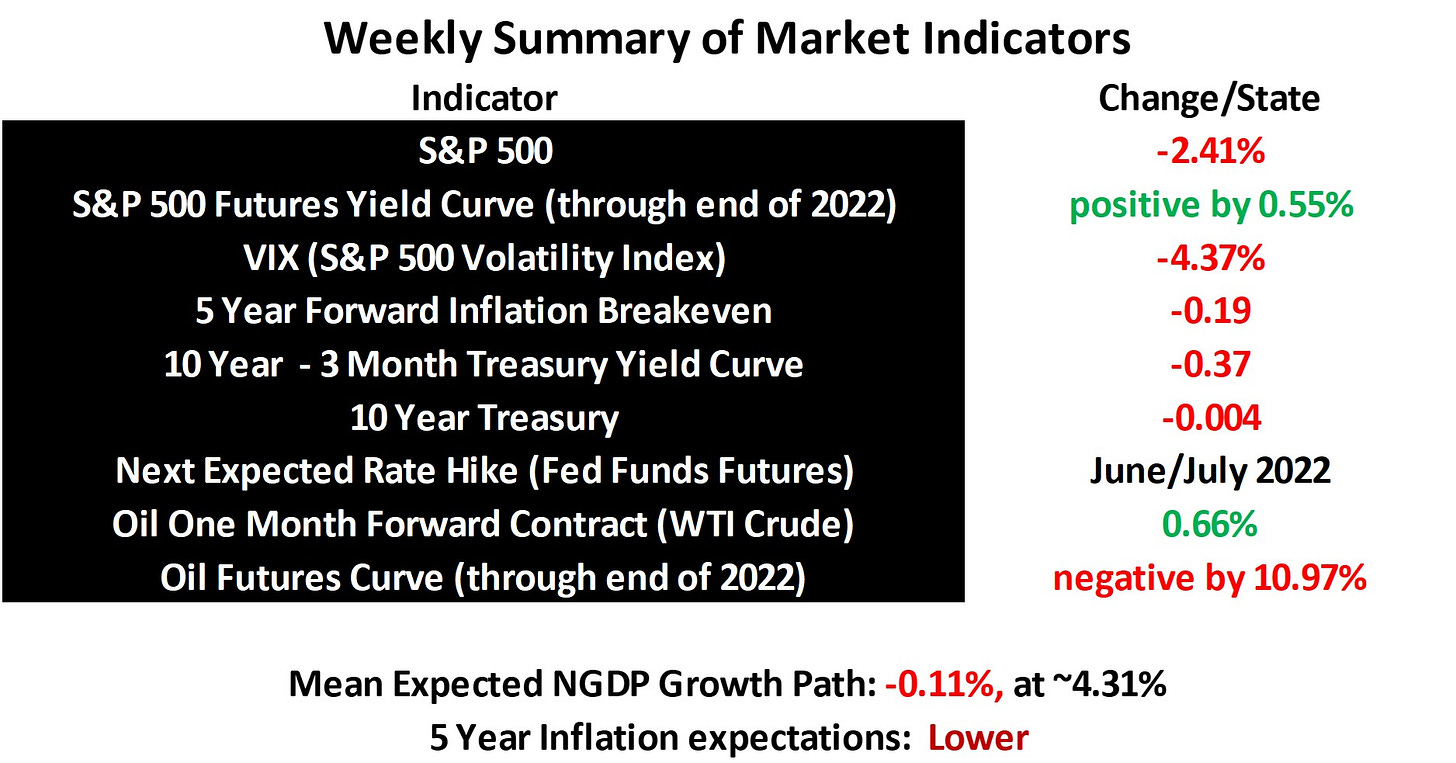 Weekly Summary of Market Indicators

| Indicator | Change/State |
|---|---|
| S&P 500 | -2.41% |
| S&P 500 Futures Yield Curve (through end of 2022) | positive by 0.55% |
| VIX (S&P 500 Volatility Index) | -4.37% |
| 5 Year Forward Inflation Breakeven | -0.19 |
| 10 Year - 3 Month Treasury Yield Curve | -0.37 |
| 10 Year Treasury | -0.004 |
| Next Expected Rate Hike (Fed Funds Futures) | June/July 2022 |
| Oil One Month Forward Contract (WTI Crude) | 0.66% |
| Oil Futures Curve (through end of 2022) | negative by 10.97% |

Mean Expected NGDP Growth Path: -0.11%, at ~4.31%
5 Year Inflation expectations: Lower